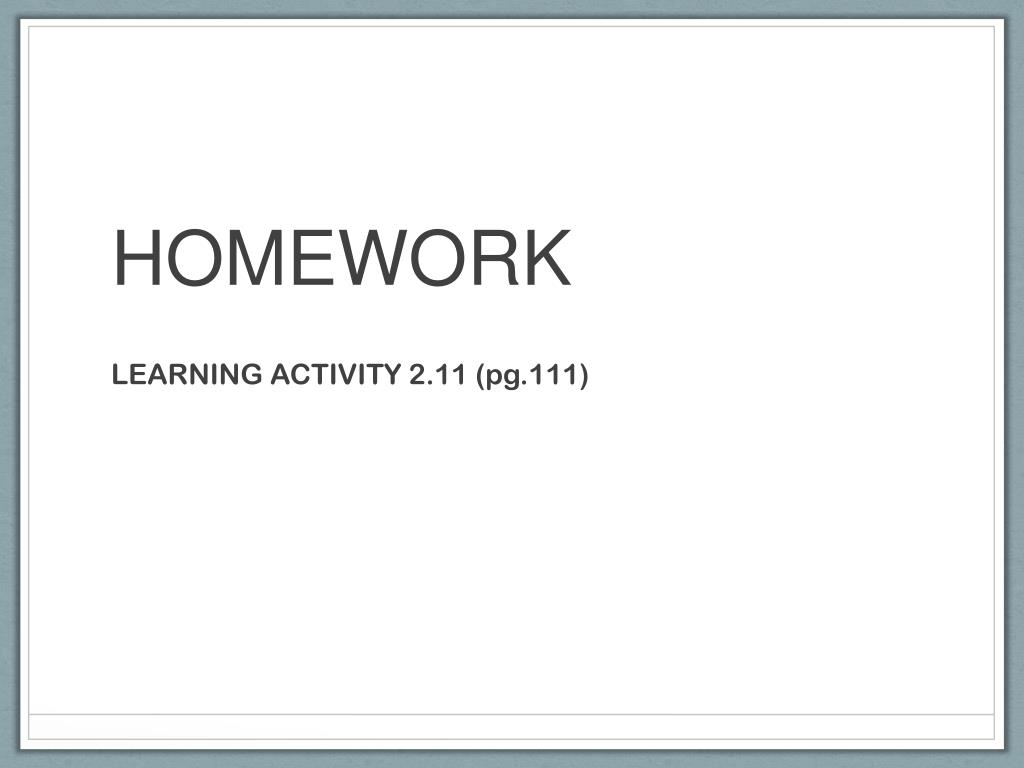 HOMEWORK

LEARNING ACTIVITY 2.11 (pg.111)